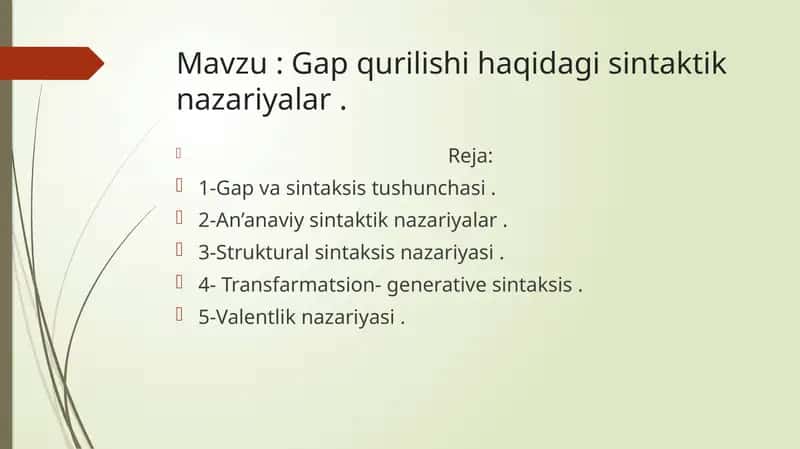 Mavzu : Gap qurilishi haqidagi sintaktik nazariyalar .

Reja:

1-Gap va sintaksis tushunchasi .

2-An’anaviy sintaktik nazariyalar .

3-Struktural sintaksis nazariyasi .

4- Transfarmatsion- generative sintaksis .

5-Valentlik nazariyasi .